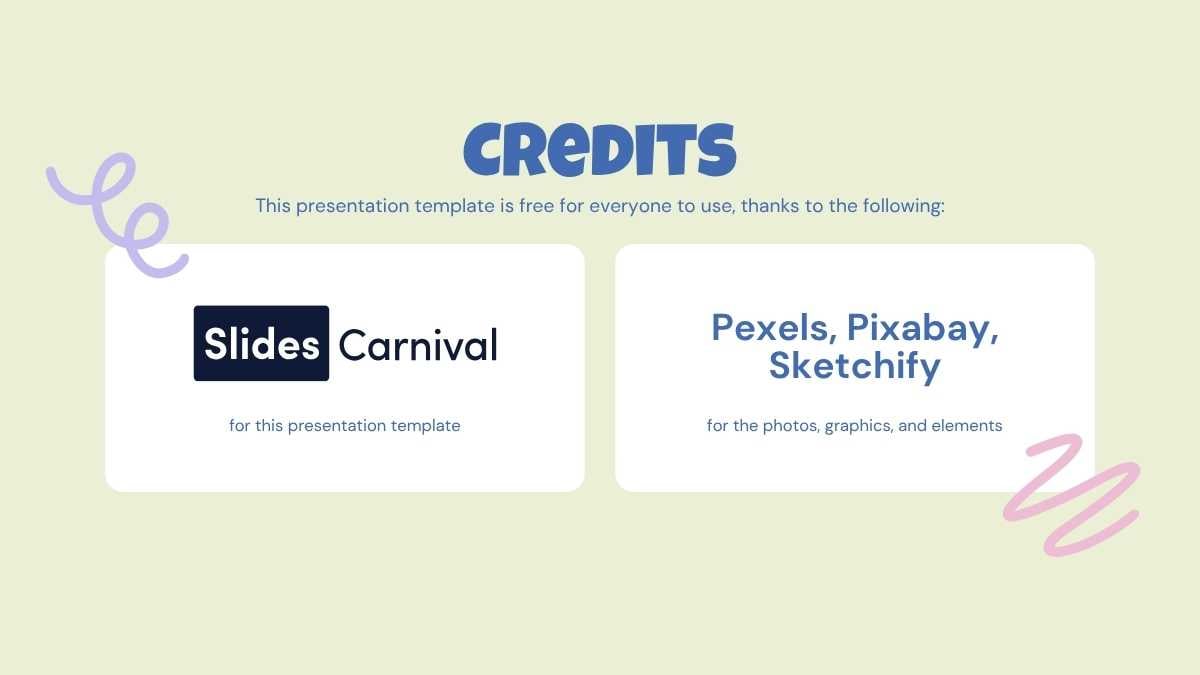 CREDITS

This presentation template is free for everyone to use, thanks to the following:

Slides Carnival

for this presentation template

Pexels, Pixabay, Sketchify

for the photos, graphics, and elements